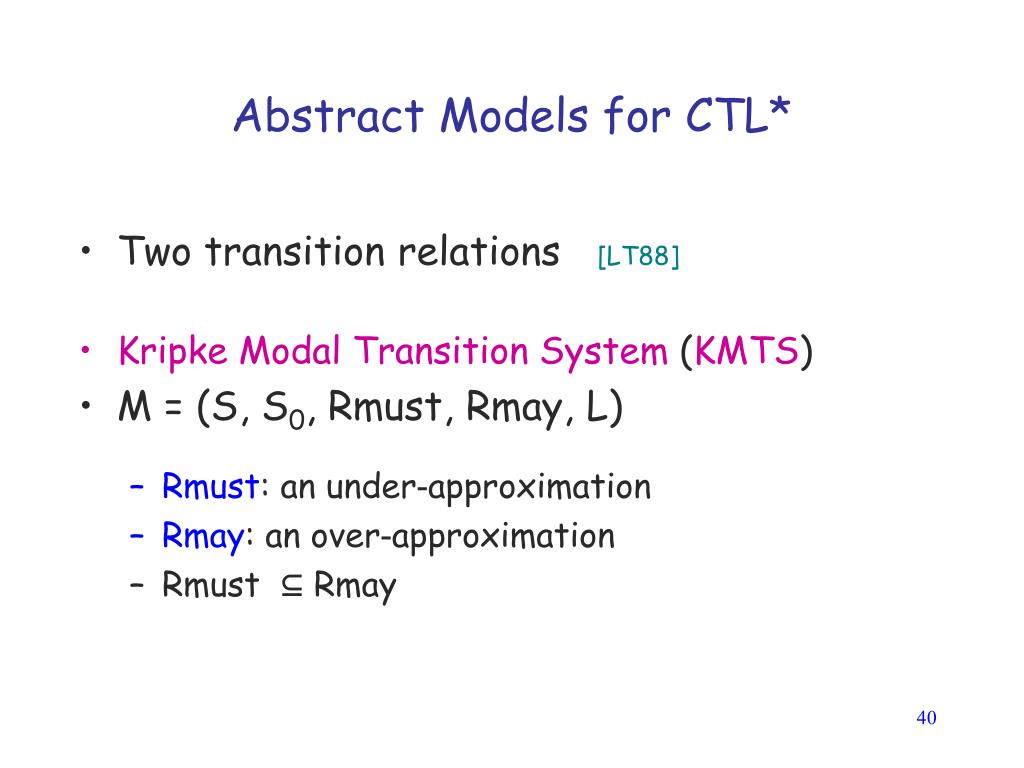 Abstract Models for CTL*

• Two transition relations [LT88]

• Kripke Modal Transition System (KMTS)
• M = (S, $S_0$, Rmust, Rmay, L)

– Rmust: an under-approximation
– Rmay: an over-approximation
– Rmust $\subseteq$ Rmay

40